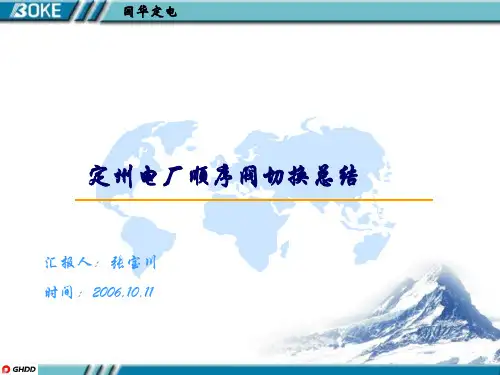 BOKE

国华定电

定州电厂顺序阀切换总结

汇报人：张宝川

时间：2006.10.11

GHDD